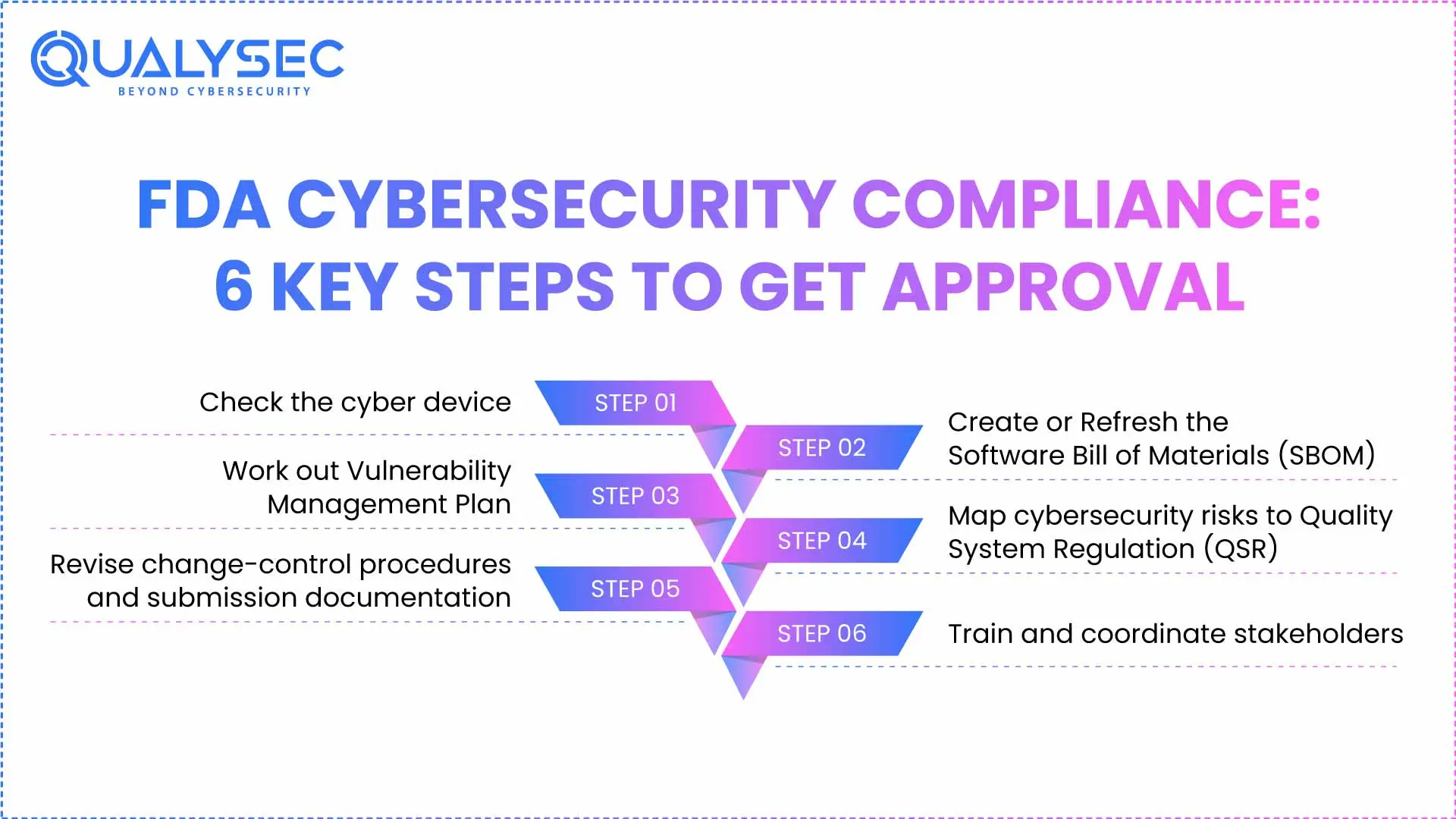 QUALYSEC
BEYOND CYBERSECURITY

FDA CYBERSECURITY COMPLIANCE: 6 KEY STEPS TO GET APPROVAL

Check the cyber device
STEP 01

STEP 02
Create or Refresh the Software Bill of Materials (SBOM)

Work out Vulnerability Management Plan
STEP 03

STEP 04
Map cybersecurity risks to Quality System Regulation (QSR)

Revise change-control procedures and submission documentation
STEP 05

STEP 06
Train and coordinate stakeholders